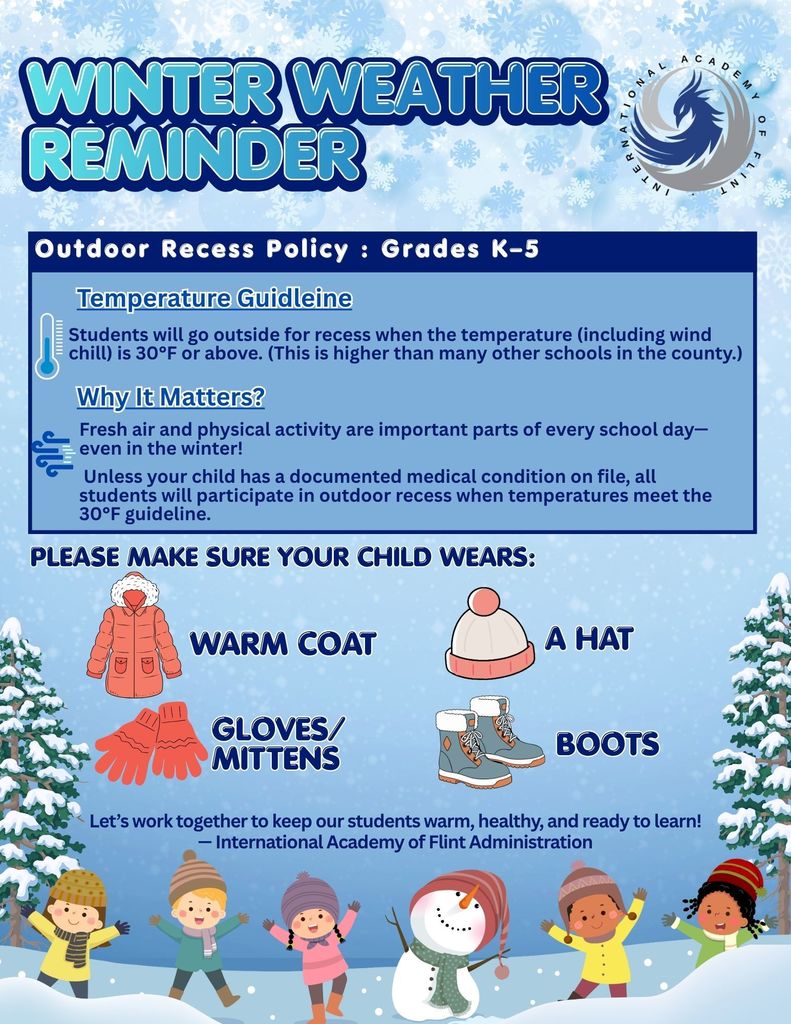 WINTER WEATHER REMINDER

INTERNATIONAL ACADEMY OF FLINT

Outdoor Recess Policy : Grades K-5

Temperature Guidleine

Students will go outside for recess when the temperature (including wind chill) is 30°F or above. (This is higher than many other schools in the county.)

Why It Matters?

Fresh air and physical activity are important parts of every school day—even in the winter!

Unless your child has a documented medical condition on file, all students will participate in outdoor recess when temperatures meet the 30°F guideline.

PLEASE MAKE SURE YOUR CHILD WEARS:

WARM COAT

A HAT

GLOVES/ MITTENS

BOOTS

Let's work together to keep our students warm, healthy, and ready to learn!
— International Academy of Flint Administration